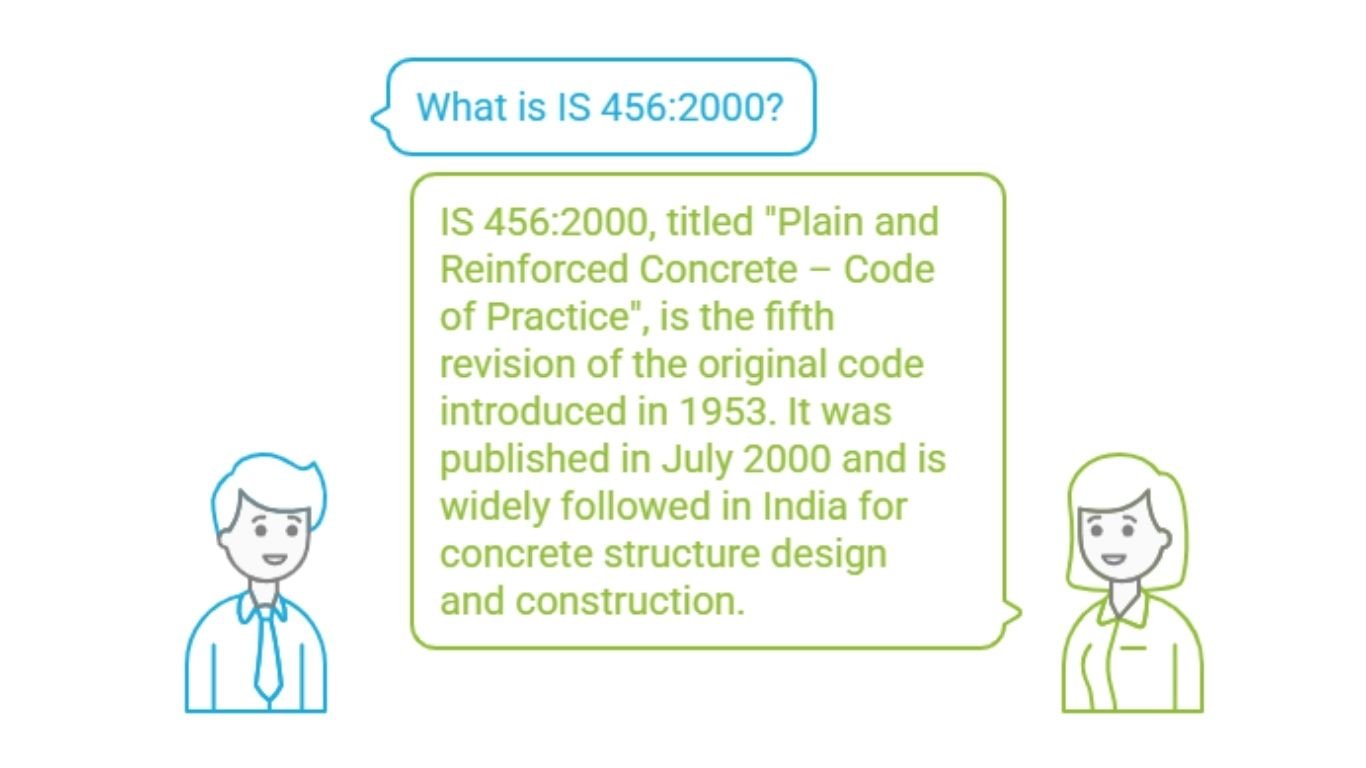 What is IS 456:2000?

IS 456:2000, titled "Plain and Reinforced Concrete – Code of Practice", is the fifth revision of the original code introduced in 1953. It was published in July 2000 and is widely followed in India for concrete structure design and construction.